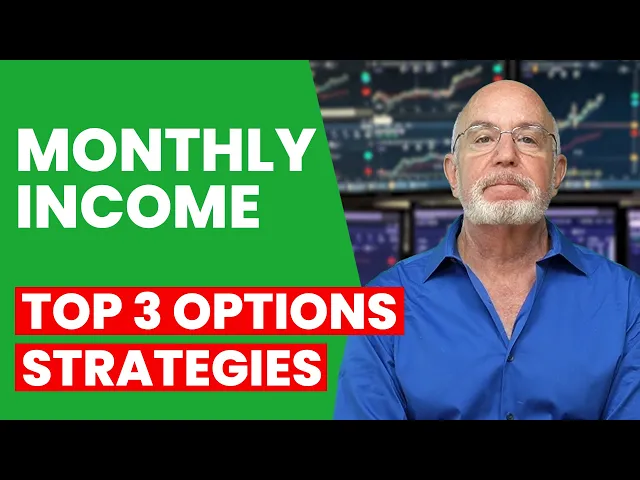 MONTHLY INCOME

TOP 3 OPTIONS STRATEGIES